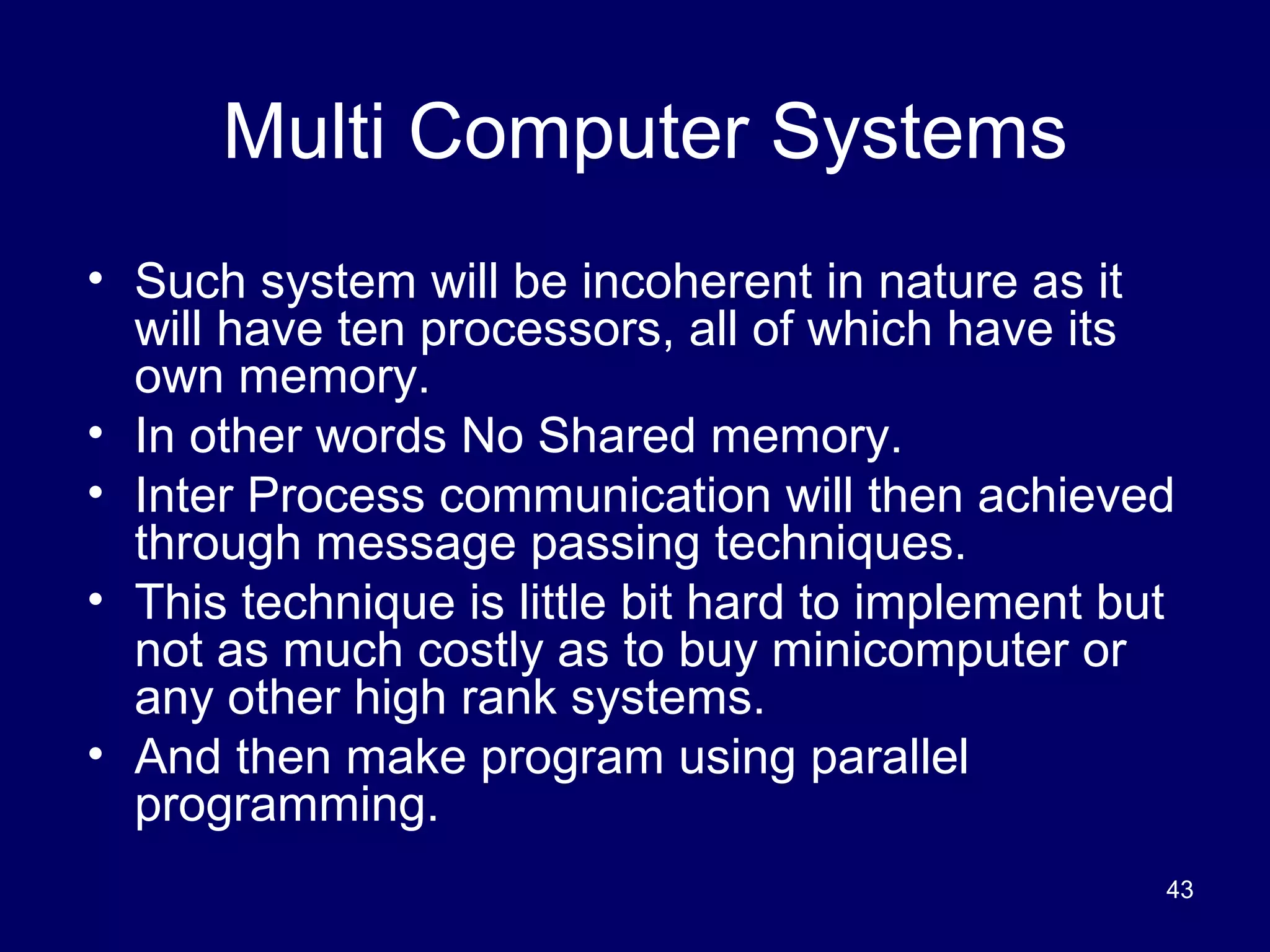 Multi Computer Systems

• Such system will be incoherent in nature as it will have ten processors, all of which have its own memory.
• In other words No Shared memory.
• Inter Process communication will then achieved through message passing techniques.
• This technique is little bit hard to implement but not as much costly as to buy minicomputer or any other high rank systems.
• And then make program using parallel programming.

43